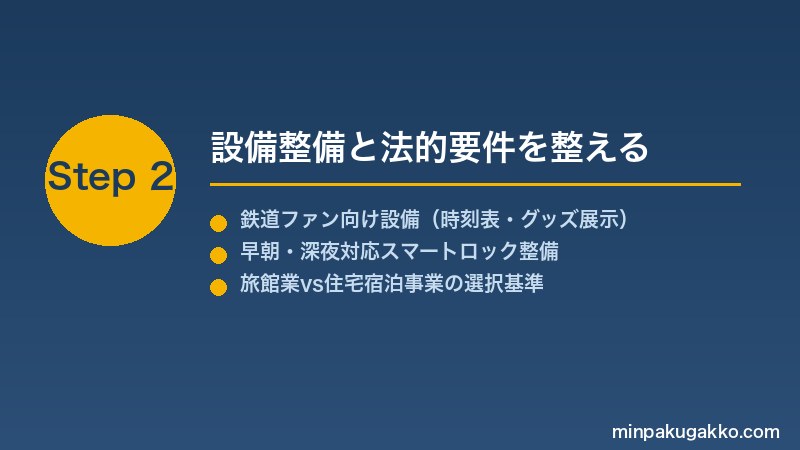 Step 2

設備整備と法的要件を整える

鉄道ファン向け設備（時刻表・グッズ展示）
早朝・深夜対応スマートロック整備
旅館業vs住宅宿泊事業の選択基準

minpakugakko.com